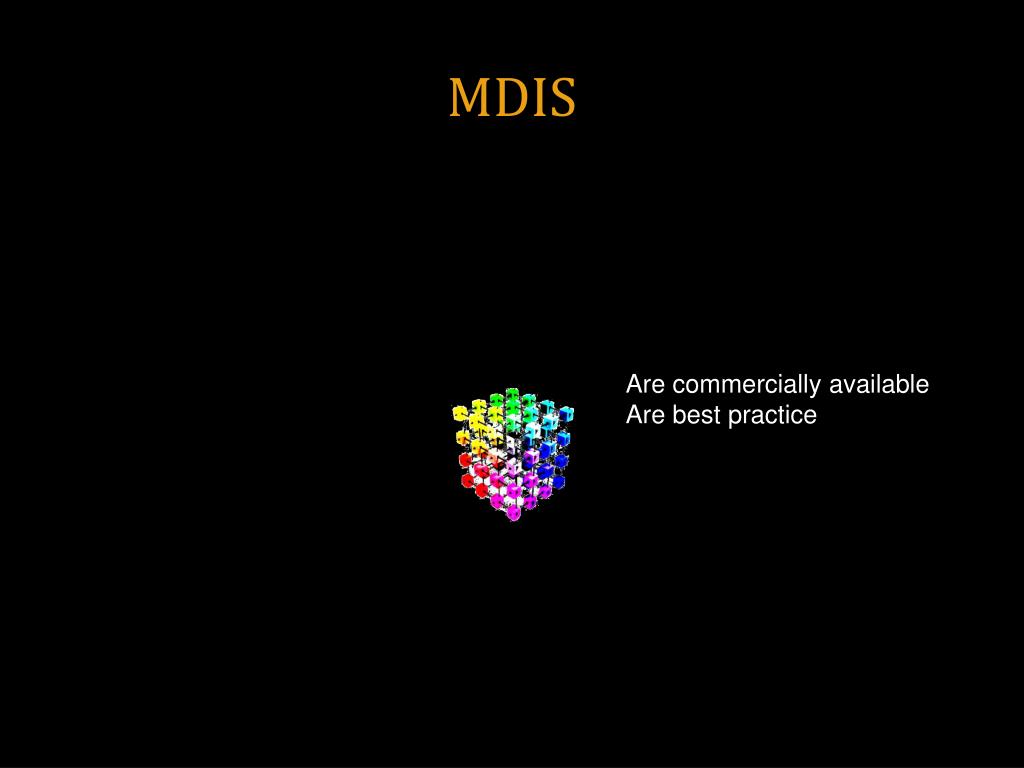 MDIS

Are commercially available
Are best practice